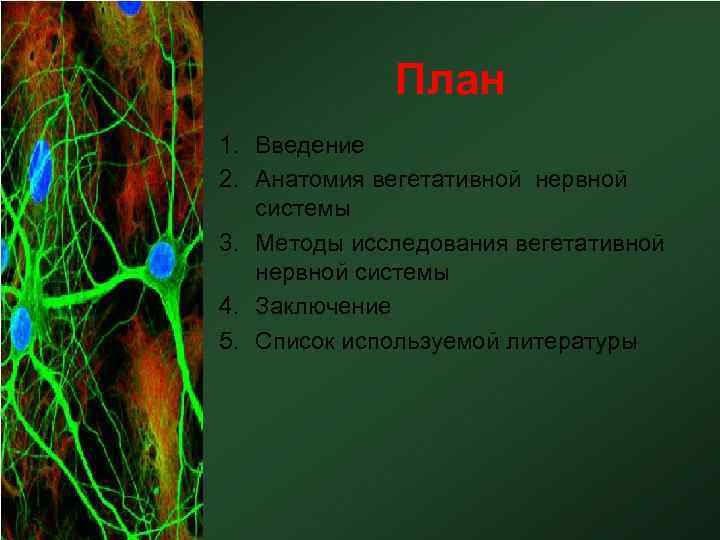 План

1. Введение
2. Анатомия вегетативной нервной системы
3. Методы исследования вегетативной нервной системы
4. Заключение
5. Список используемой литературы